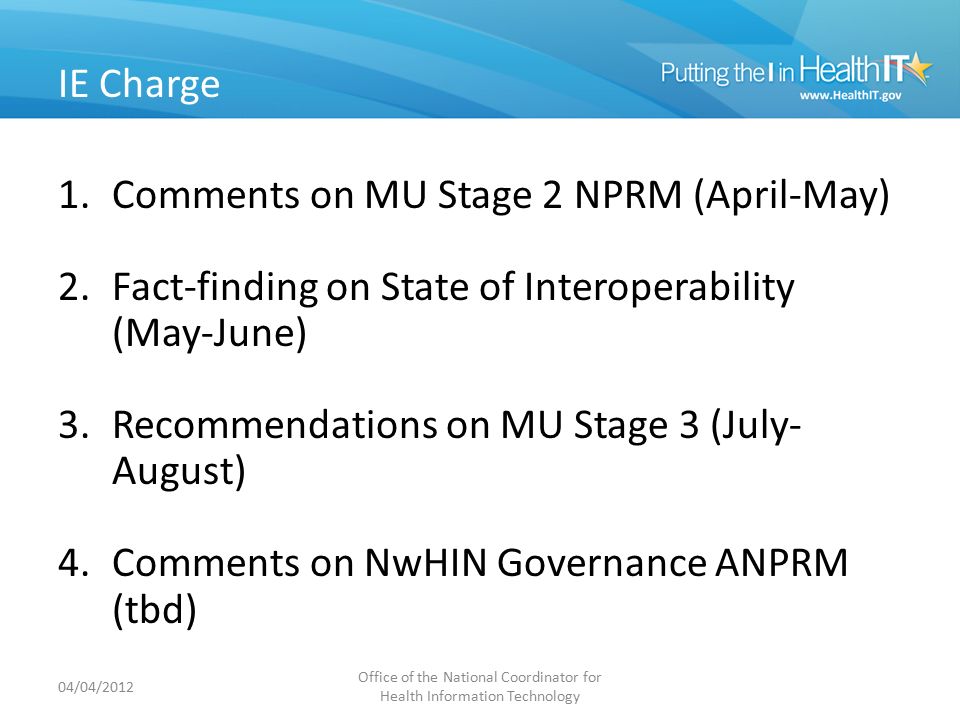 IE Charge

Putting the I in HealthIT
www.HealthIT.gov

1. Comments on MU Stage 2 NPRM (April-May)

2. Fact-finding on State of Interoperability (May-June)

3. Recommendations on MU Stage 3 (July-August)

4. Comments on NwHIN Governance ANPRM (tbd)

04/04/2012

Office of the National Coordinator for Health Information Technology